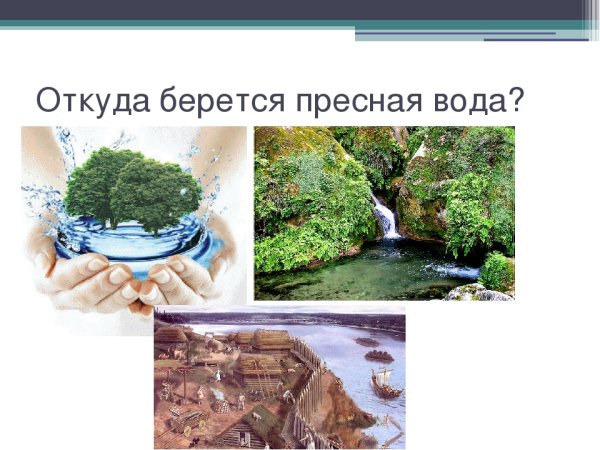 Откуда берется пресная вода?